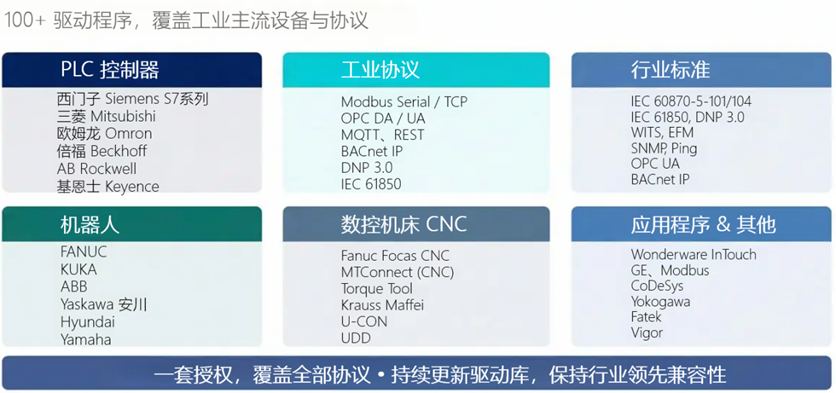 100+ 驱动程序，覆盖工业主流设备与协议

PLC 控制器
西门子 Siemens S7系列
三菱 Mitsubishi
欧姆龙 Omron
倍福 Beckhoff
AB Rockwell
基恩士 Keyence

工业协议
Modbus Serial / TCP
OPC DA / UA
MQTT、REST
BACnet IP
DNP 3.0
IEC 61850

行业标准
IEC 60870-5-101/104
IEC 61850, DNP 3.0
WITS, EFM
SNMP, Ping
OPC UA
BACnet IP

机器人
FANUC
KUKA
ABB
Yaskawa 安川
Hyundai
Yamaha

数控机床 CNC
Fanuc Focas CNC
MTConnect (CNC)
Torque Tool
Krauss Maffei
U-CON
UDD

应用程序 & 其他
Wonderware InTouch
GE、Modbus
CoDeSys
Yokogawa
Fatek
Vigor

一套授权，覆盖全部协议 • 持续更新驱动库，保持行业领先兼容性